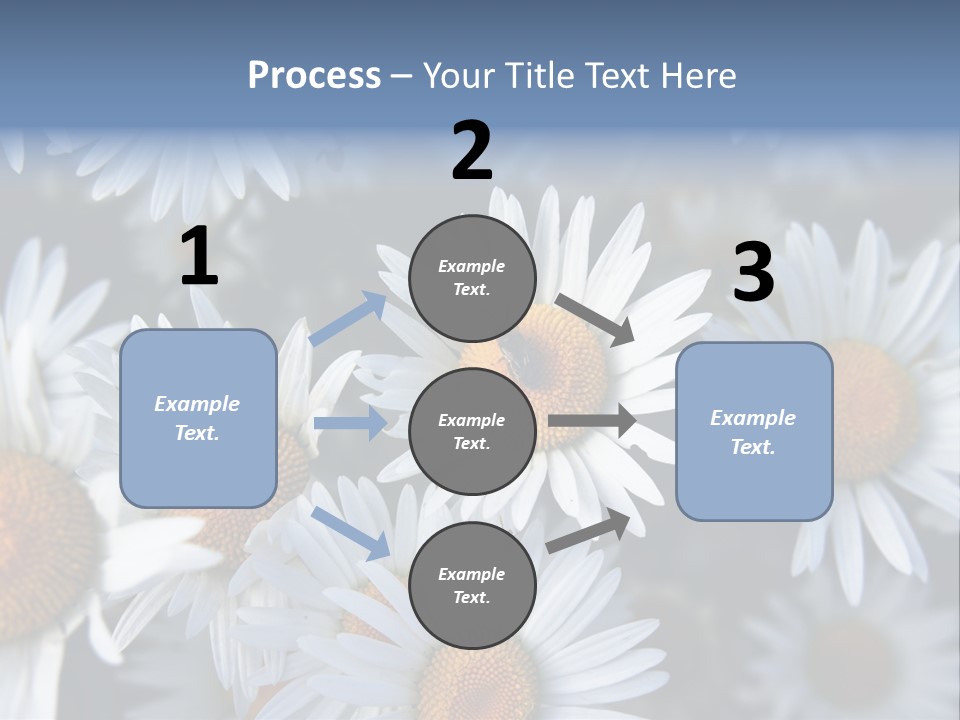 Process – Your Title Text Here

1

Example Text.

2

Example Text.

Example Text.

Example Text.

3

Example Text.